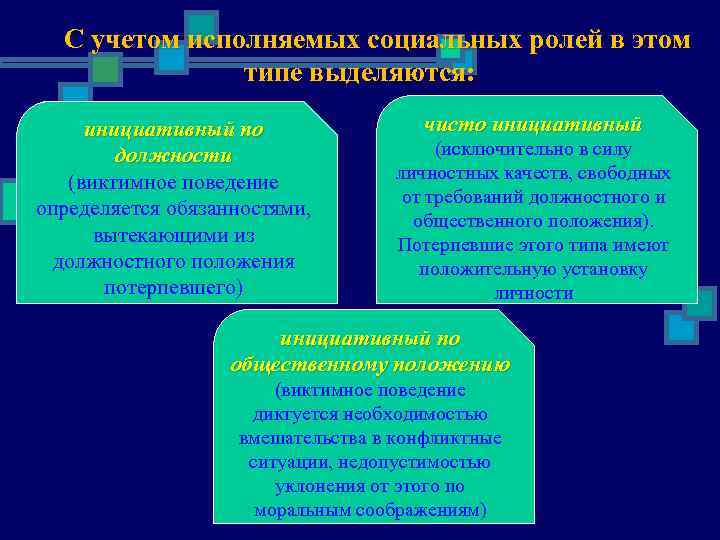 С учетом исполняемых социальных ролей в этом типе выделяются:

инициативный по должности
(виктимное поведение определяется обязанностями, вытекающими из должностного положения потерпевшего)

чисто инициативный
(исключительно в силу личностных качеств, свободных от требований должностного и общественного положения). Потерпевшие этого типа имеют положительную установку личности

инициативный по общественному положению
(виктимное поведение диктуется необходимостью вмешательства в конфликтные ситуации, недопустимостью уклонения от этого по моральным соображениям)